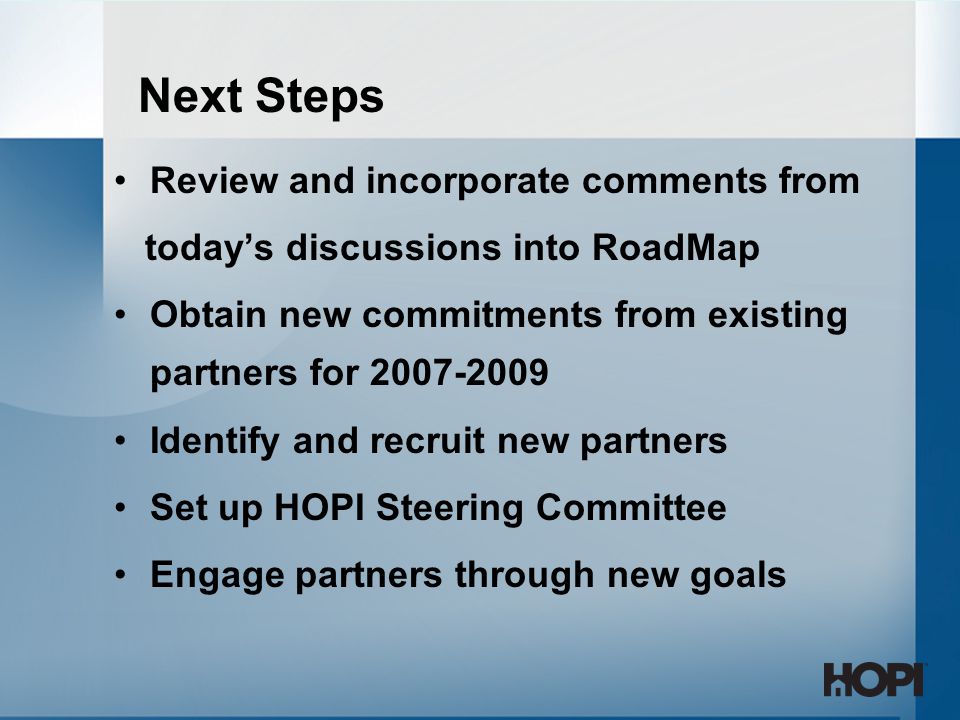 Next Steps

• Review and incorporate comments from today’s discussions into RoadMap
• Obtain new commitments from existing partners for 2007-2009
• Identify and recruit new partners
• Set up HOPI Steering Committee
• Engage partners through new goals

HOPI